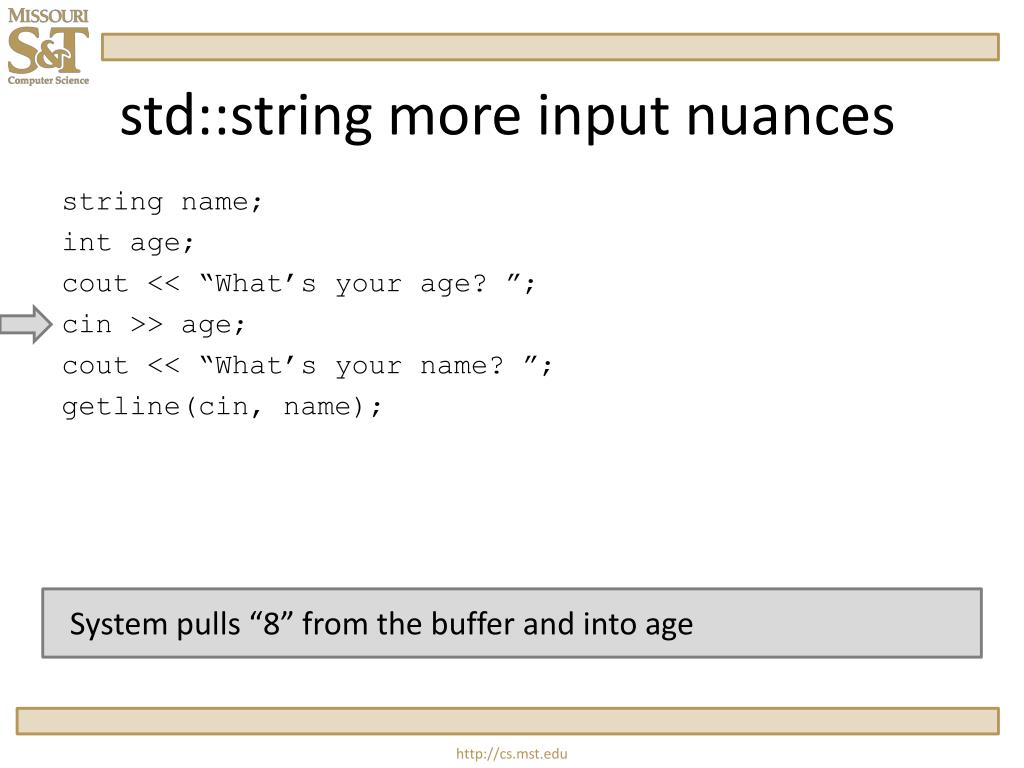 MISSOURI
S&T
Computer Science

std::string more input nuances

string name;
int age;
cout << “What’s your age? ”;
cin >> age;
cout << “What’s your name? ”;
getline(cin, name);

System pulls “8” from the buffer and into age

http://cs.mst.edu